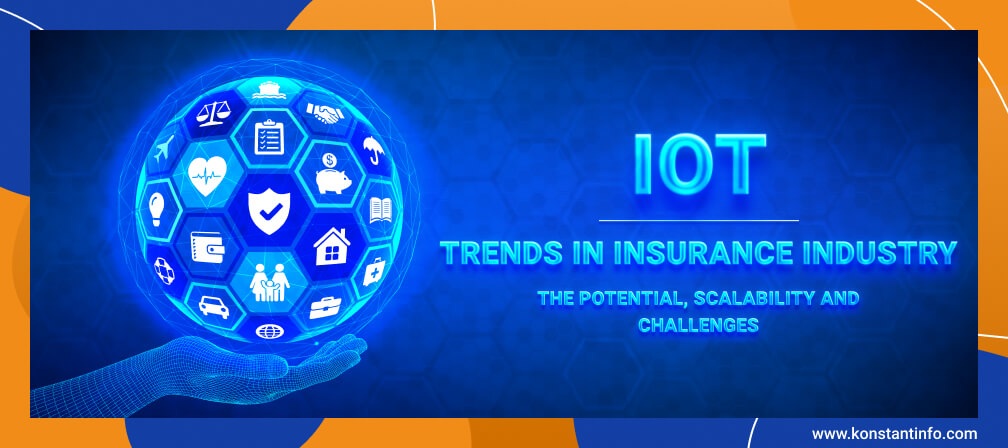 IOT

TRENDS IN INSURANCE INDUSTRY

THE POTENTIAL, SCALABILITY AND CHALLENGES

www.konstantinfo.com